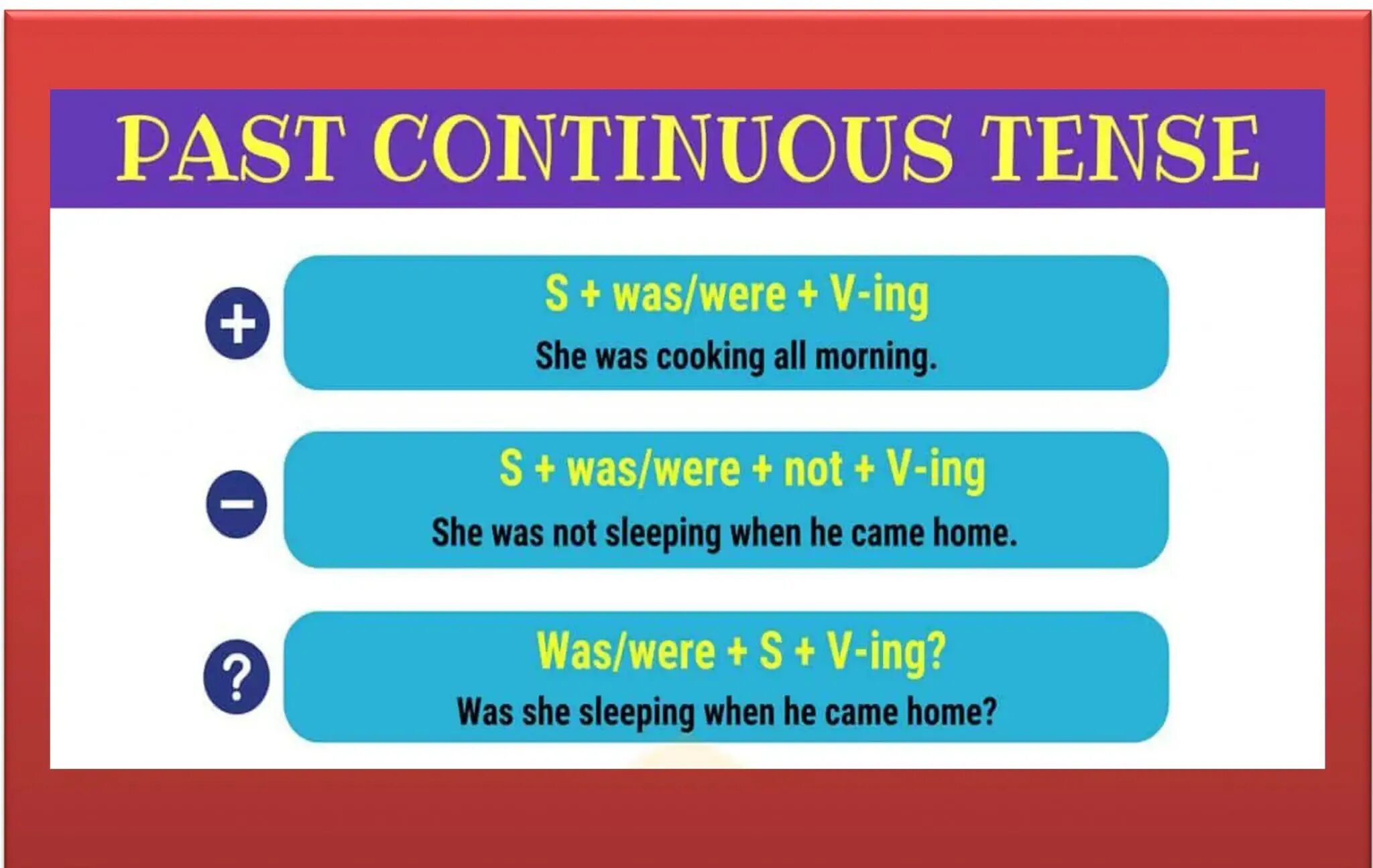 PAST CONTINUOUS TENSE

+

S + was/were + V-ing

She was cooking all morning.

−

S + was/were + not + V-ing

She was not sleeping when he came home.

?

Was/were + S + V-ing?

Was she sleeping when he came home?